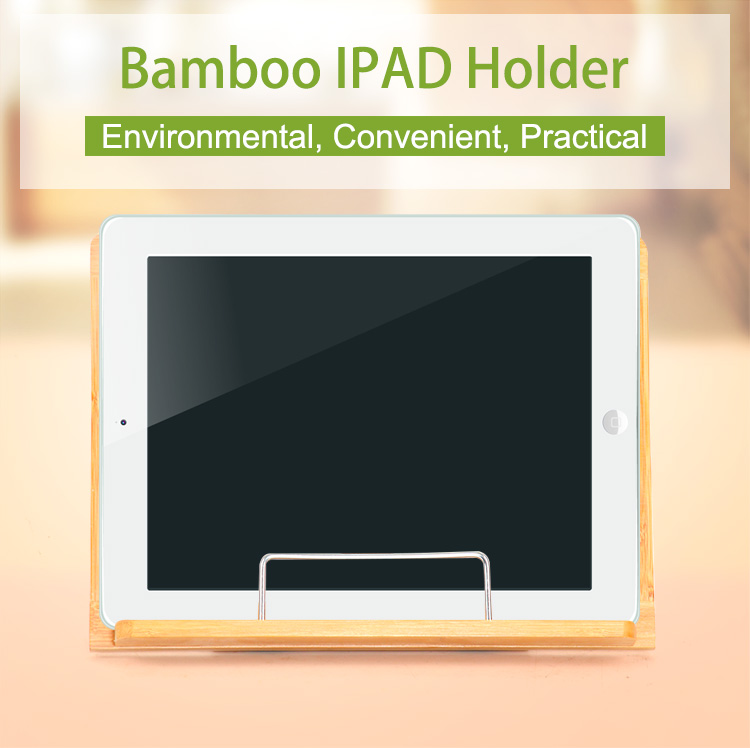 Bamboo IPAD Holder

Environmental, Convenient, Practical